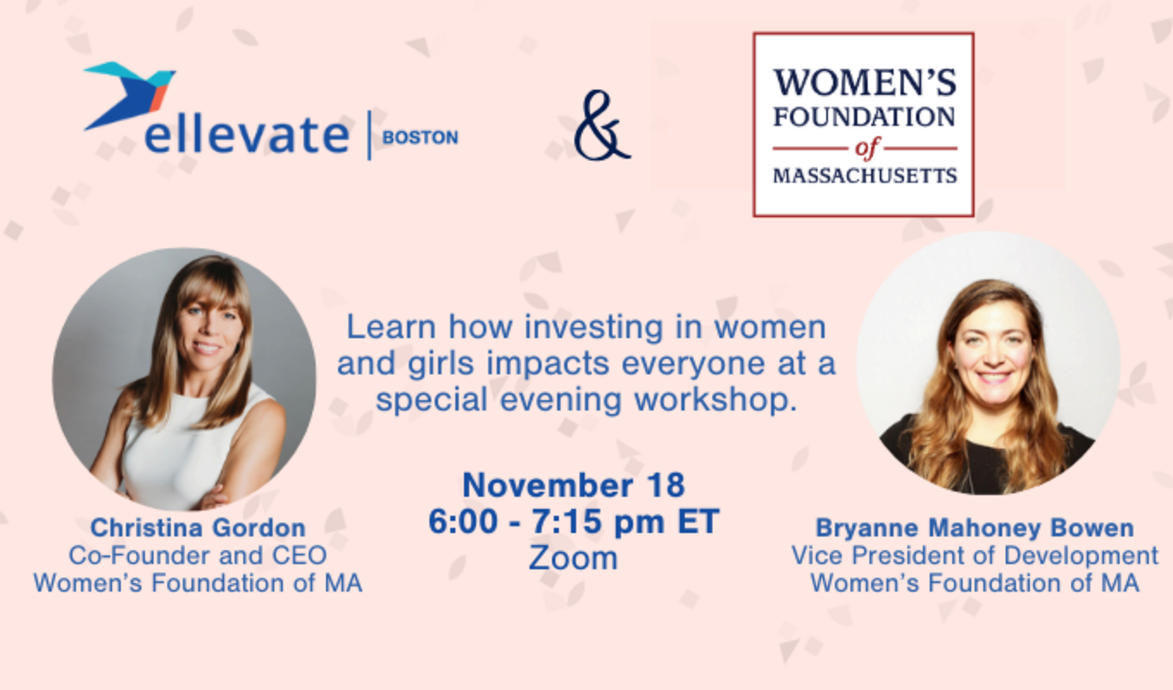 ellevate | BOSTON

&

WOMEN'S FOUNDATION of MASSACHUSETTS

Learn how investing in women and girls impacts everyone at a special evening workshop.

November 18
6:00 - 7:15 pm ET
Zoom

Christina Gordon
Co-Founder and CEO
Women's Foundation of MA

Bryanne Mahoney Bowen
Vice President of Development
Women's Foundation of MA